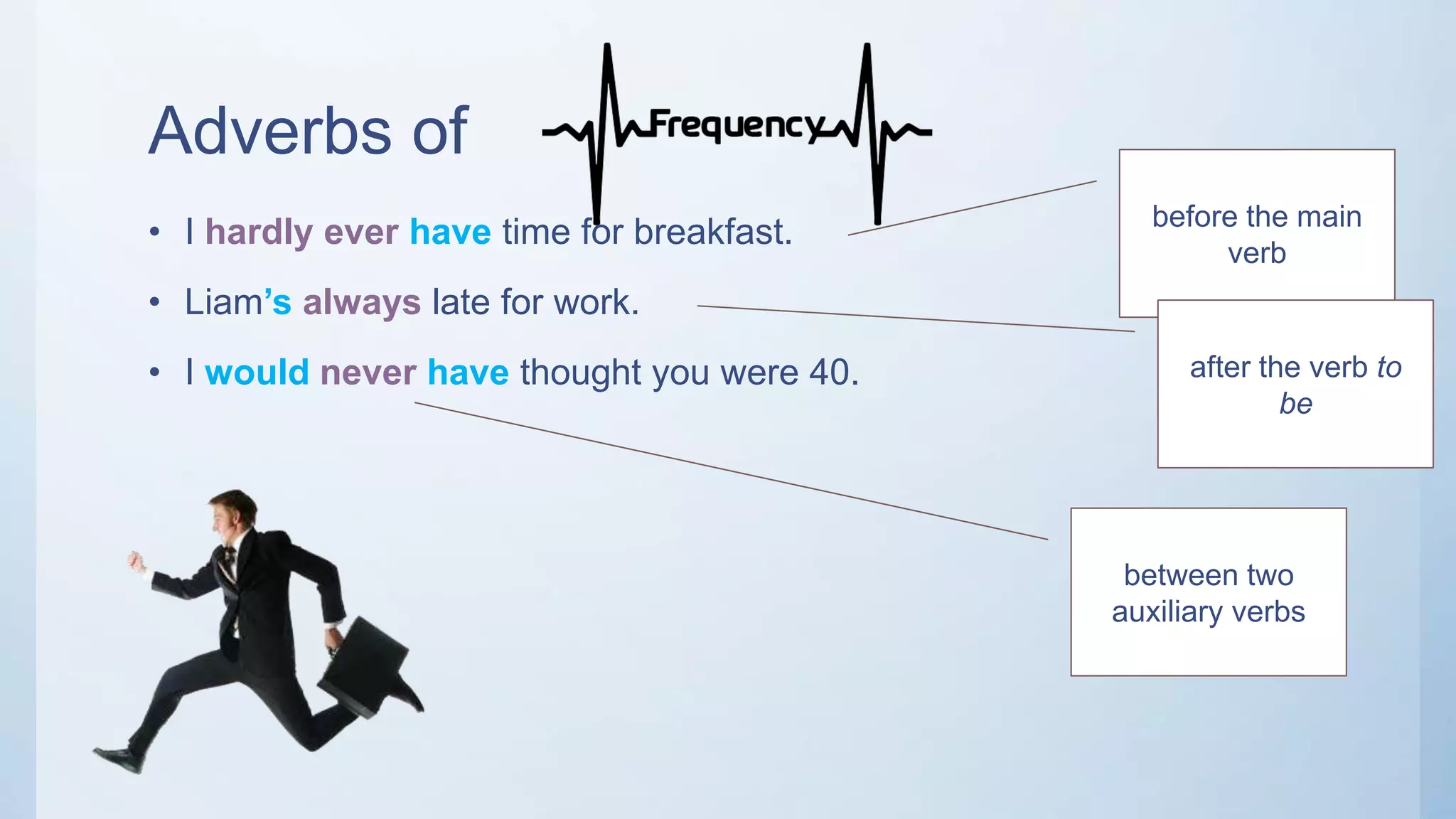 Adverbs of Frequency

• I hardly ever have time for breakfast.
• Liam's always late for work.
• I would never have thought you were 40.

before the main verb

after the verb to be

between two auxiliary verbs